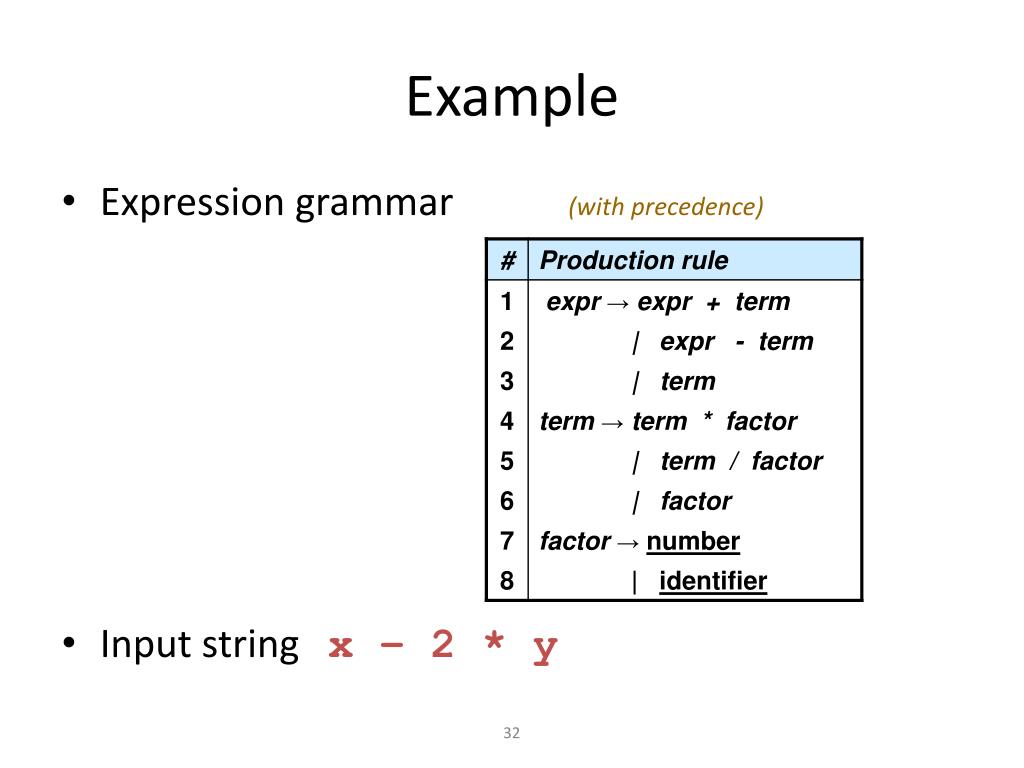 Example

• Expression grammar (with precedence)

| # | Production rule |
|---|---|
| 1 | expr → expr + term |
| 2 | \| expr - term |
| 3 | \| term |
| 4 | term → term * factor |
| 5 | \| term / factor |
| 6 | \| factor |
| 7 | factor → number |
| 8 | \| identifier |

• Input string x – 2 * y

32